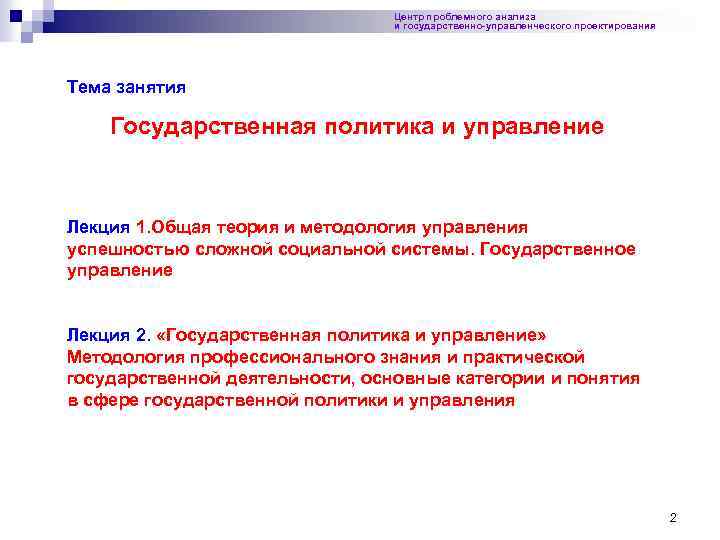 Центр проблемного анализа
и государственно-управленческого проектирования

Тема занятия

Государственная политика и управление

Лекция 1.Общая теория и методология управления успешностью сложной социальной системы. Государственное управление

Лекция 2. «Государственная политика и управление» Методология профессионального знания и практической государственной деятельности, основные категории и понятия в сфере государственной политики и управления

2